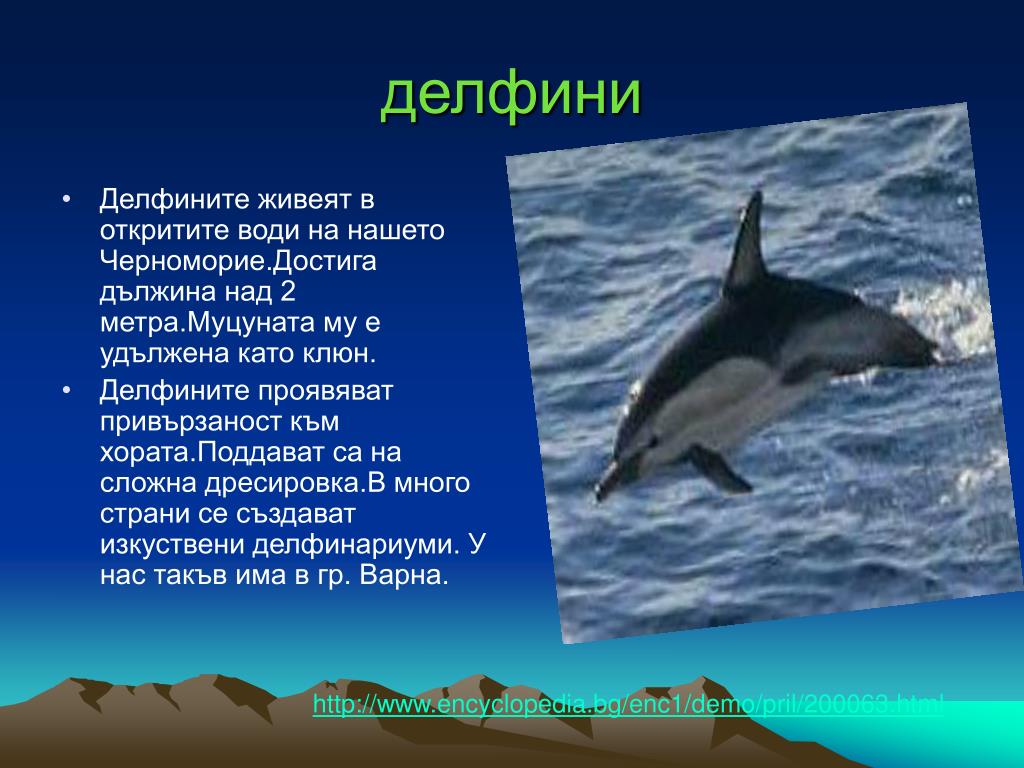 делфини

• Делфините живеят в откритите води на нашето Черноморие.Достига дължина над 2 метра.Муцуната му е удължена като клюн.
• Делфините проявяват привързаност към хората.Поддават са на сложна дресировка.В много страни се създават изкуствени делфинариуми. У нас такъв има в гр. Варна.

http://www.encyclopedia.bg/enc1/demo/pril/200063.html